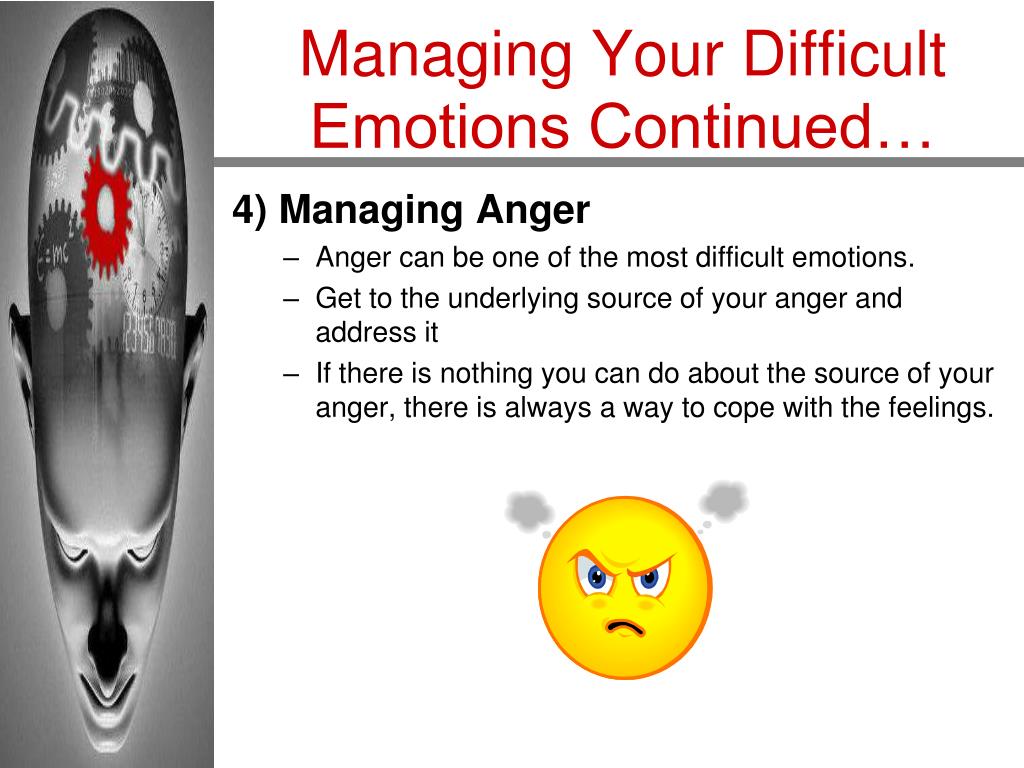 Managing Your Difficult Emotions Continued…

4) Managing Anger

– Anger can be one of the most difficult emotions.

– Get to the underlying source of your anger and address it

– If there is nothing you can do about the source of your anger, there is always a way to cope with the feelings.